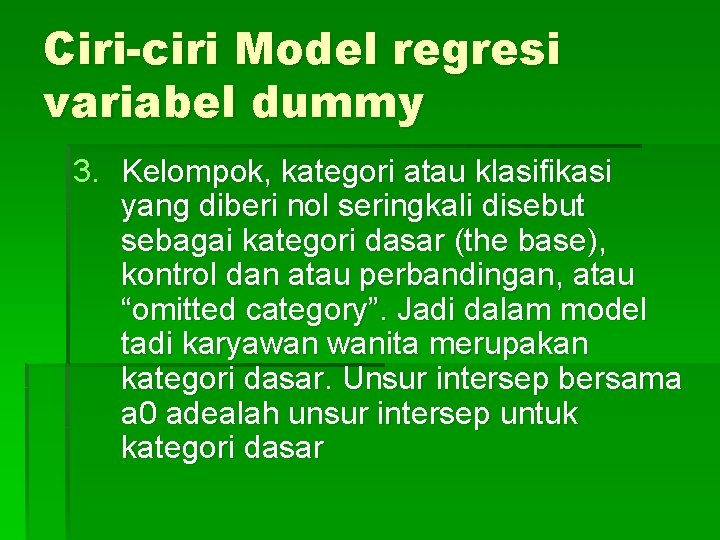 Ciri-ciri Model regresi variabel dummy

3. Kelompok, kategori atau klasifikasi yang diberi nol seringkali disebut sebagai kategori dasar (the base), kontrol dan atau perbandingan, atau “omitted category”. Jadi dalam model tadi karyawan wanita merupakan kategori dasar. Unsur intersep bersama a0 adealah unsur intersep untuk kategori dasar